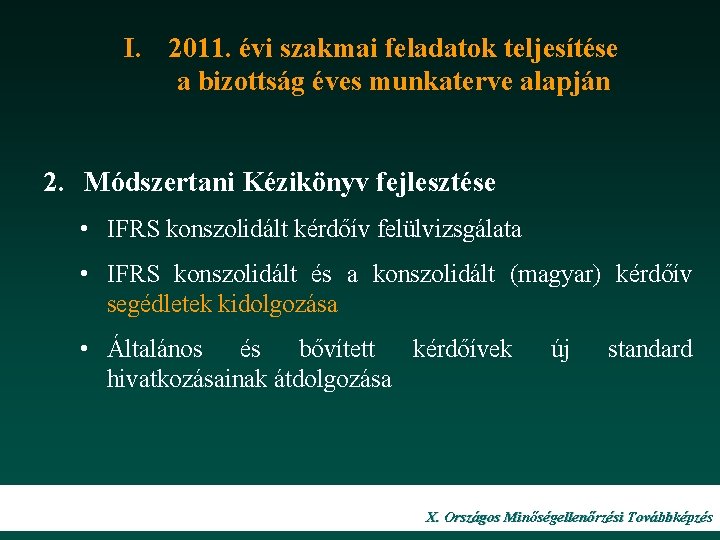 I. 2011. évi szakmai feladatok teljesítése a bizottság éves munkaterve alapján

2. Módszertani Kézikönyv fejlesztése

• IFRS konszolidált kérdőív felülvizsgálata

• IFRS konszolidált és a konszolidált (magyar) kérdőív segédletek kidolgozása

• Általános és bővített kérdőívek új standard hivatkozásainak átdolgozása

X. Országos Minőségellenőrzési Továbbképzés